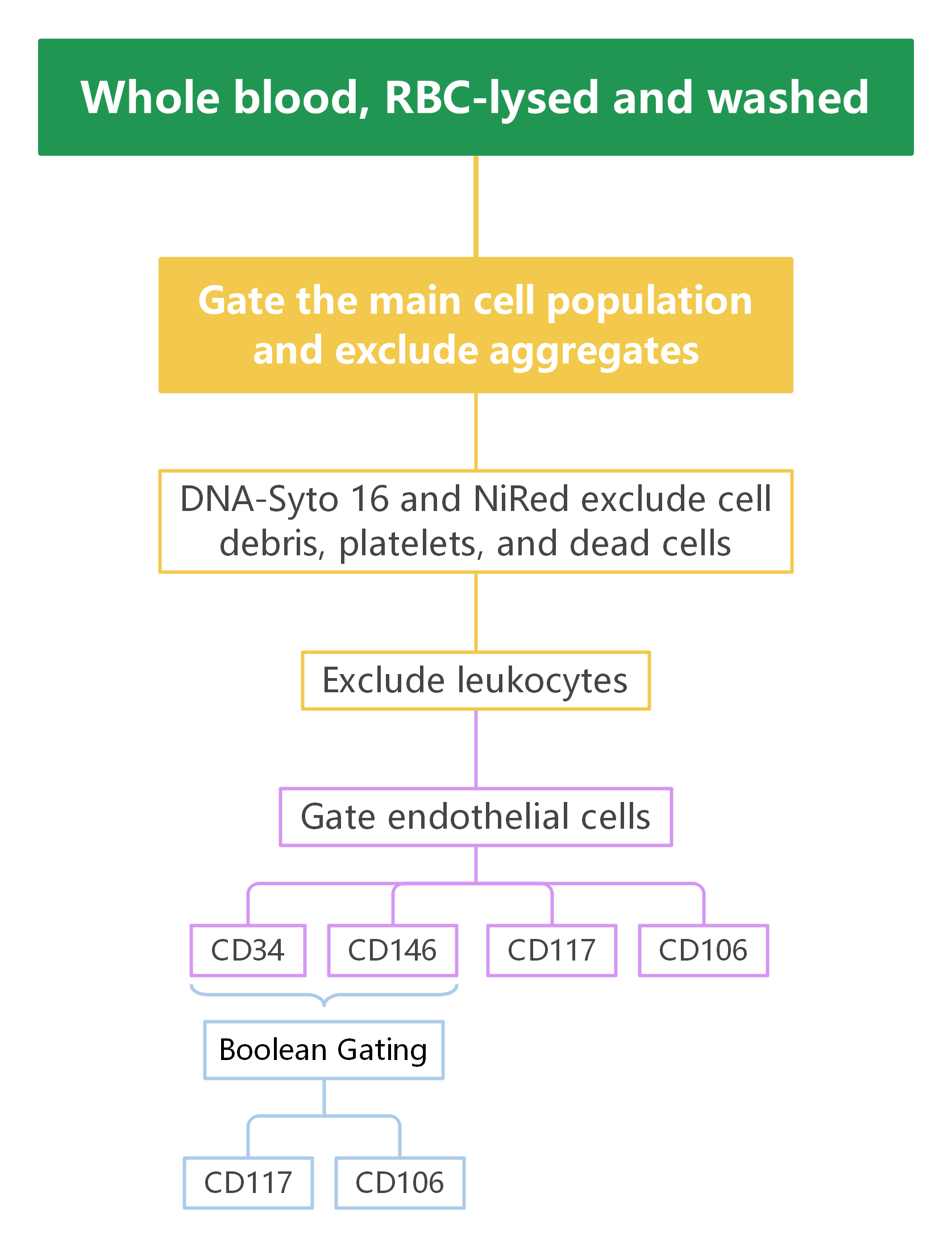 Whole blood, RBC-lysed and washed

Gate the main cell population and exclude aggregates

DNA-Syto 16 and NiRed exclude cell debris, platelets, and dead cells

Exclude leukocytes

Gate endothelial cells

CD34

CD146

CD117

CD106

Boolean Gating

CD117

CD106